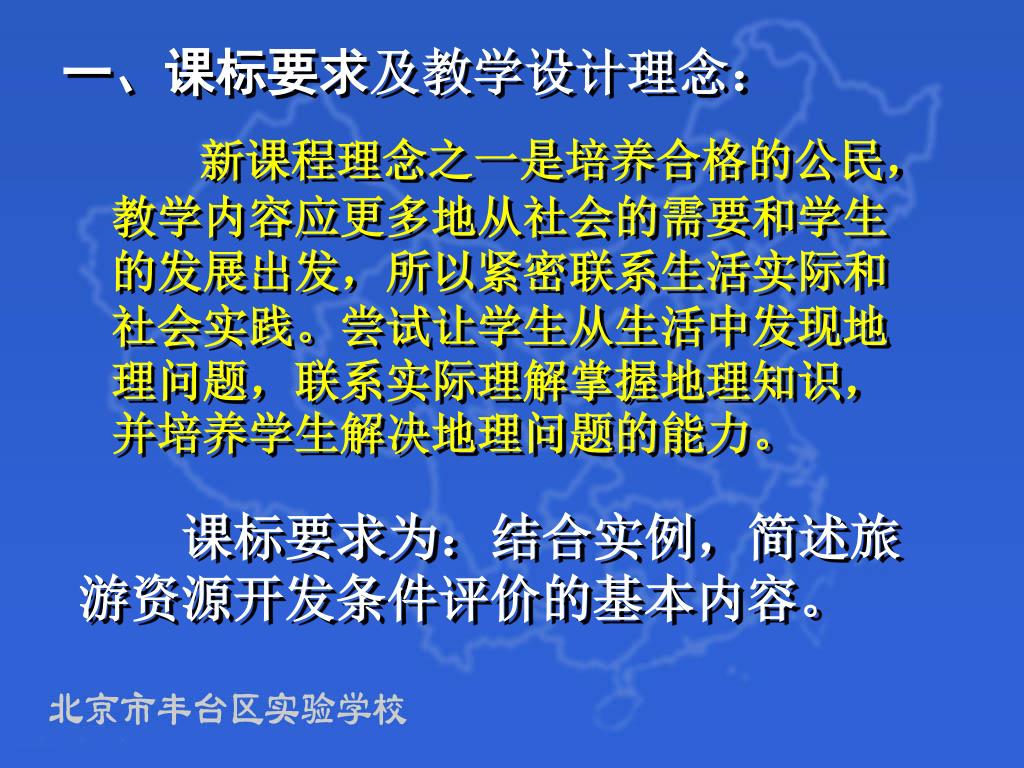 一、课标要求及教学设计理念：

新课程理念之一是培养合格的公民，教学内容应更多地从社会的需要和学生的发展出发，所以紧密联系生活实际和社会实践。尝试让学生从生活中发现地理问题，联系实际理解掌握地理知识，并培养学生解决地理问题的能力。

课标要求为：结合实例，简述旅游资源开发条件评价的基本内容。

北京市丰台区实验学校